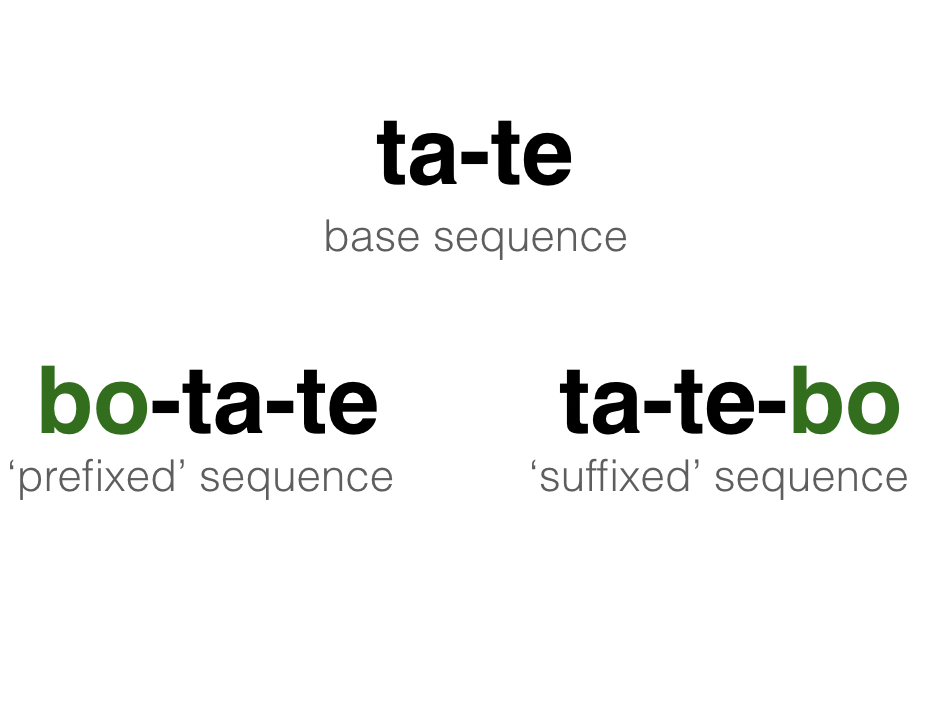 ta-te
base sequence

bo-ta-te
‘prefixed’ sequence

ta-te-bo
‘suffixed’ sequence